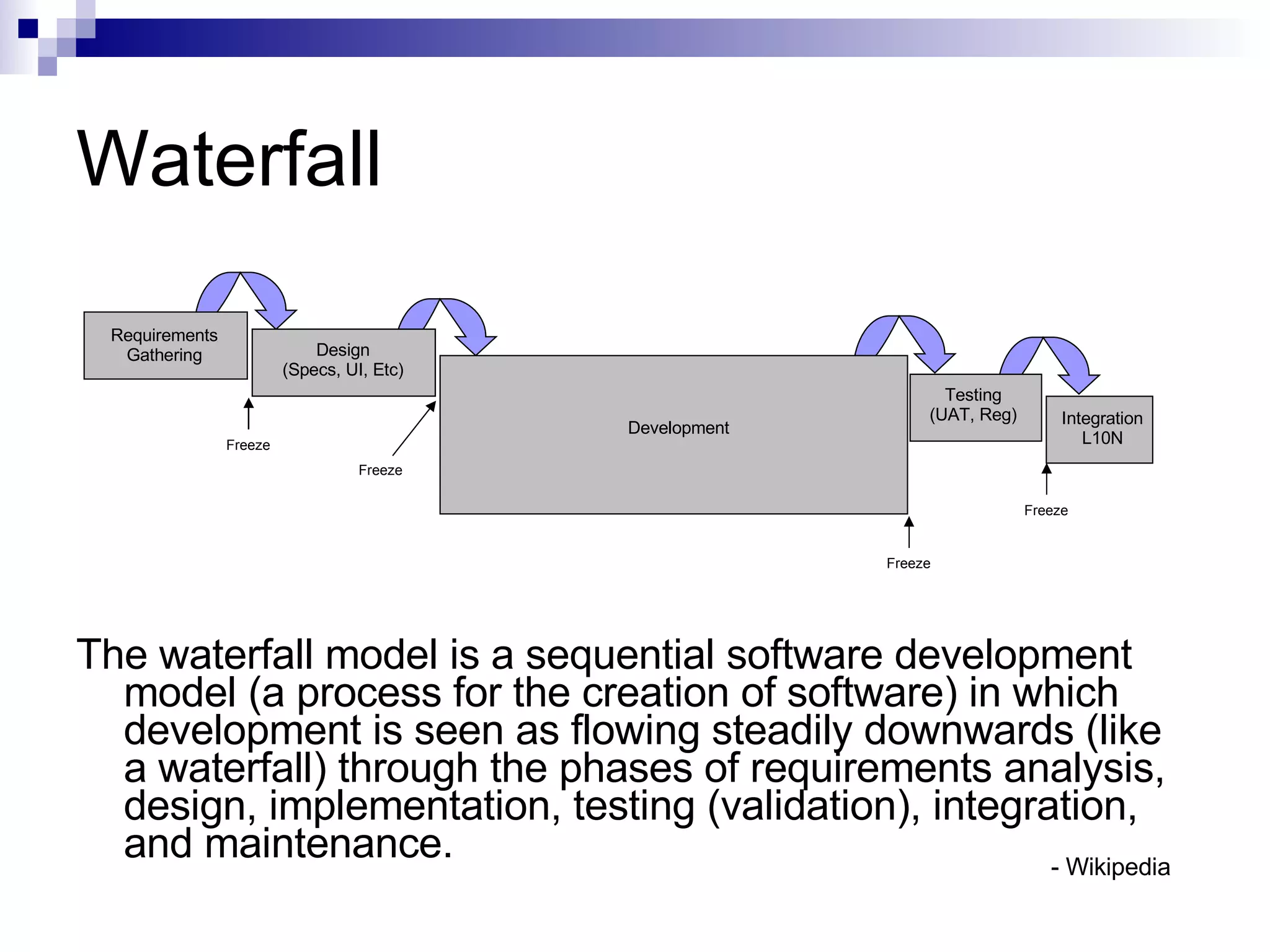 Waterfall

Requirements Gathering

Design (Specs, UI, Etc)

Development

Testing (UAT, Reg)

Integration L10N

Freeze

Freeze

Freeze

Freeze

The waterfall model is a sequential software development model (a process for the creation of software) in which development is seen as flowing steadily downwards (like a waterfall) through the phases of requirements analysis, design, implementation, testing (validation), integration, and maintenance.

- Wikipedia